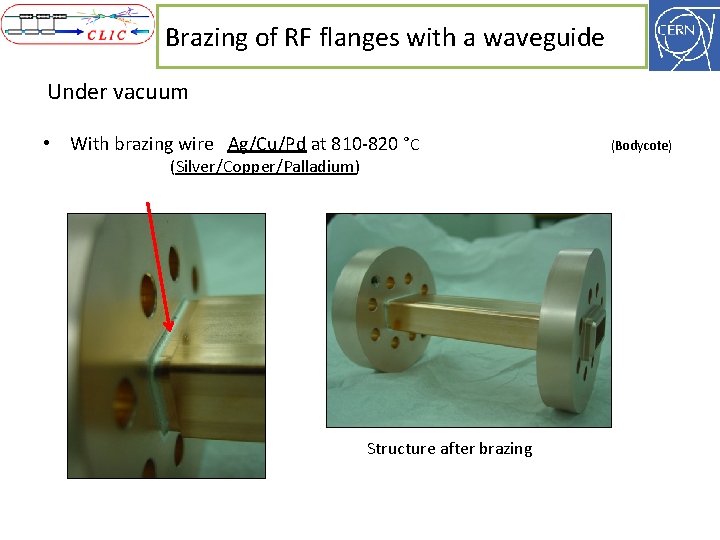 CLIC

Brazing of RF flanges with a waveguide

CERN

Under vacuum

• With brazing wire Ag/Cu/Pd at 810-820 °C (Bodycote)
(Silver/Copper/Palladium)

Structure after brazing